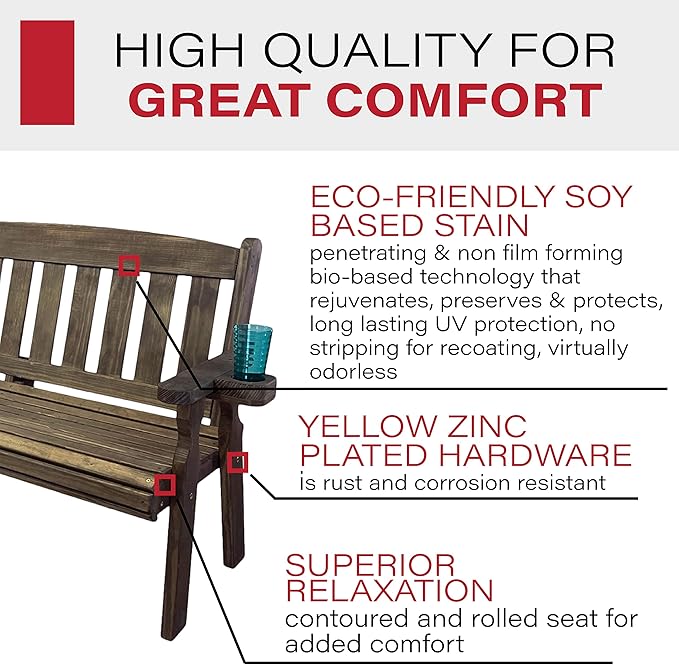 HIGH QUALITY FOR
GREAT COMFORT

ECO-FRIENDLY SOY BASED STAIN
penetrating & non film forming bio-based technology that rejuvenates, preserves & protects, long lasting UV protection, no stripping for recoating, virtually odorless

YELLOW ZINC PLATED HARDWARE
is rust and corrosion resistant

SUPERIOR RELAXATION
contoured and rolled seat for added comfort